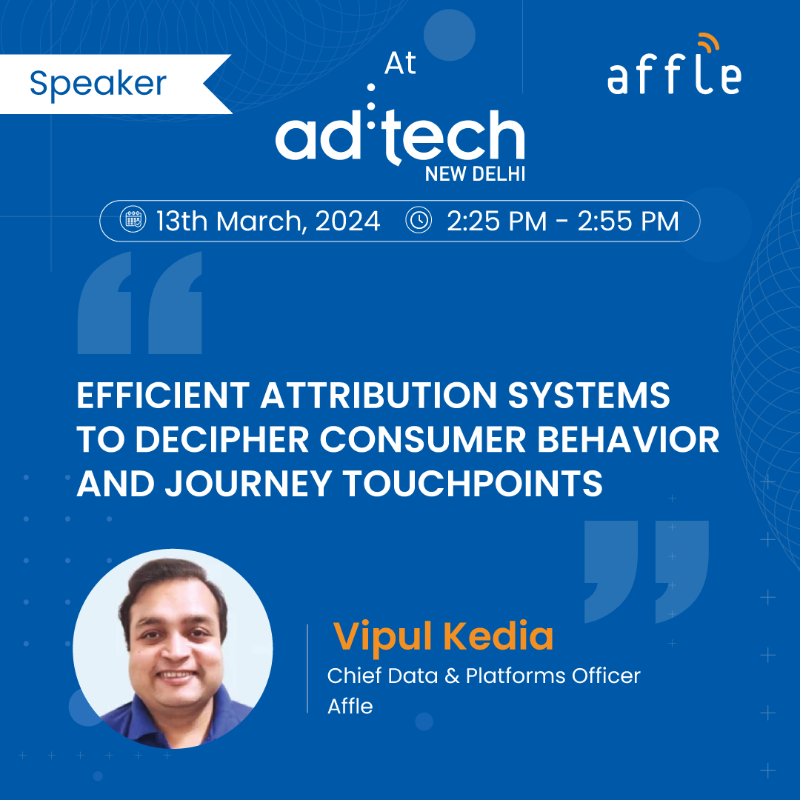 Speaker

At

ad:tech
NEW DELHI

affle

13th March, 2024 2:25 PM - 2:55 PM

EFFICIENT ATTRIBUTION SYSTEMS TO DECIPHER CONSUMER BEHAVIOR AND JOURNEY TOUCHPOINTS

Vipul Kedia
Chief Data & Platforms Officer
Affle